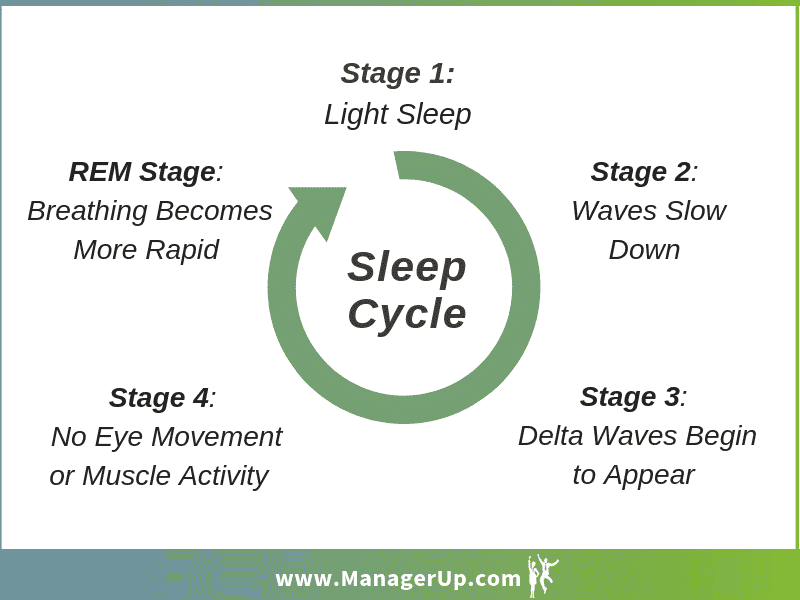 Stage 1:
Light Sleep

Stage 2:
Waves Slow Down

Stage 3:
Delta Waves Begin to Appear

Stage 4:
No Eye Movement or Muscle Activity

REM Stage:
Breathing Becomes More Rapid

Sleep Cycle

www.ManagerUp.com